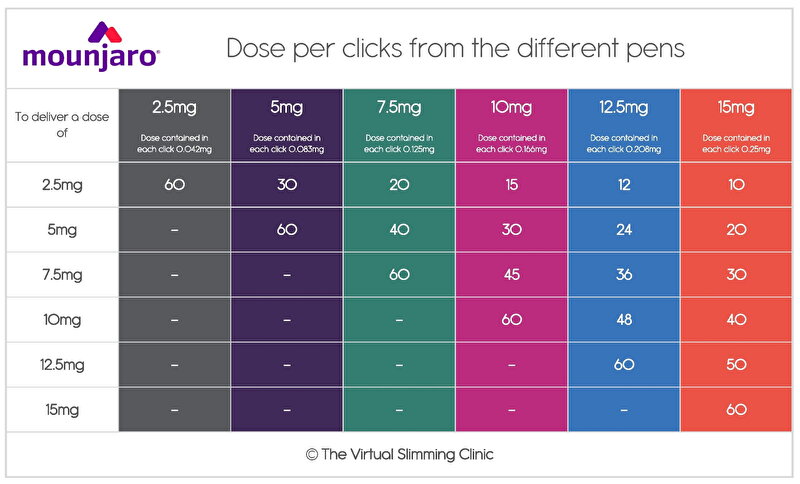 mounjaro®

Dose per clicks from the different pens

| To deliver a dose of | 2.5mg Dose contained in each click 0.042mg | 5mg Dose contained in each click 0.083mg | 7.5mg Dose contained in each click 0.125mg | 10mg Dose contained in each click 0.166mg | 12.5mg Dose contained in each click 0.208mg | 15mg Dose contained in each click 0.25mg |
|---|---|---|---|---|---|---|
| 2.5mg | 60 | 30 | 20 | 15 | 12 | 10 |
| 5mg | – | 60 | 40 | 30 | 24 | 20 |
| 7.5mg | – | – | 60 | 45 | 36 | 30 |
| 10mg | – | – | – | 60 | 48 | 40 |
| 12.5mg | – | – | – | – | 60 | 50 |
| 15mg | – | – | – | – | – | 60 |

© The Virtual Slimming Clinic